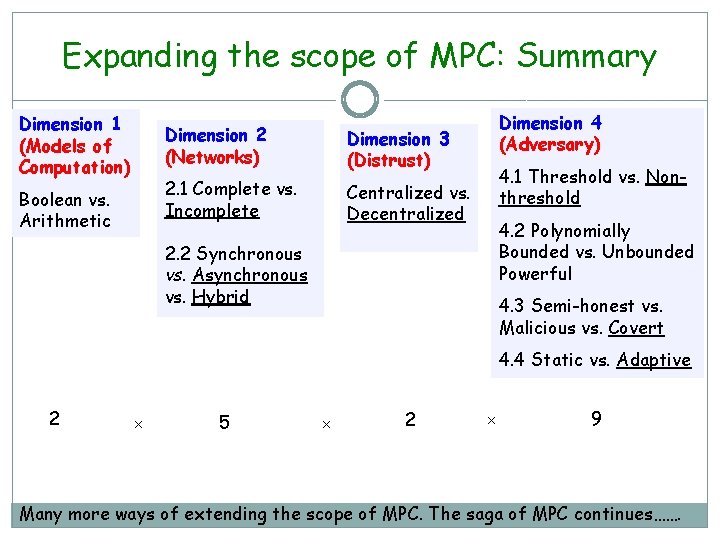 Expanding the scope of MPC: Summary

Dimension 1
(Models of Computation)

Boolean vs. Arithmetic

Dimension 2
(Networks)

2.1 Complete vs. Incomplete

2.2 Synchronous vs. Asynchronous vs. Hybrid

Dimension 3
(Distrust)

Centralized vs. Decentralized

Dimension 4
(Adversary)

4.1 Threshold vs. Non-threshold

4.2 Polynomially Bounded vs. Unbounded Powerful

4.3 Semi-honest vs. Malicious vs. Covert

4.4 Static vs. Adaptive

2 × 5 × 2 × 9

Many more ways of extending the scope of MPC. The saga of MPC continues……